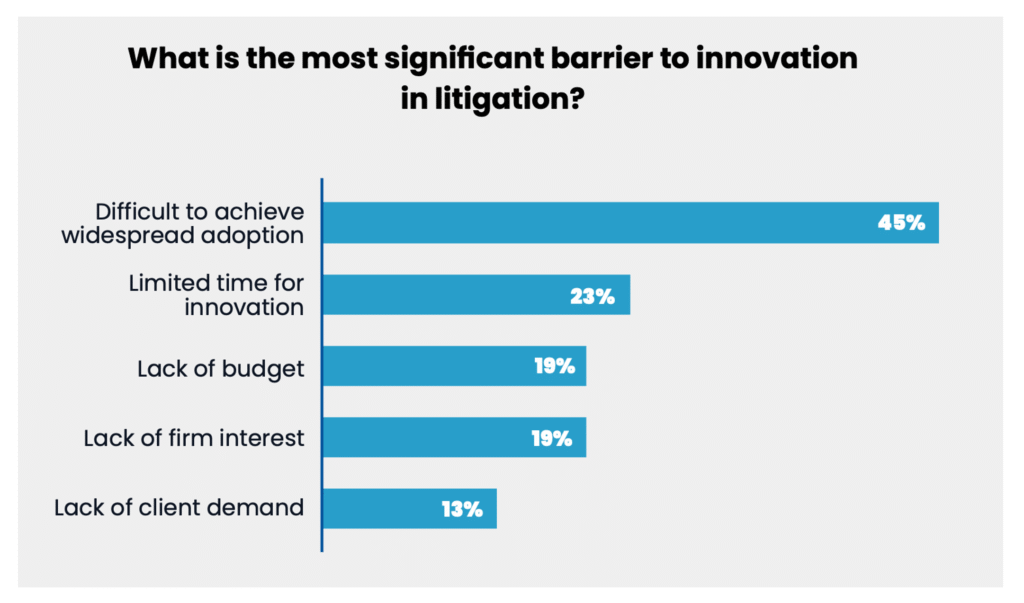 What is the most significant barrier to innovation in litigation?

Difficult to achieve widespread adoption
45%

Limited time for innovation
23%

Lack of budget
19%

Lack of firm interest
19%

Lack of client demand
13%